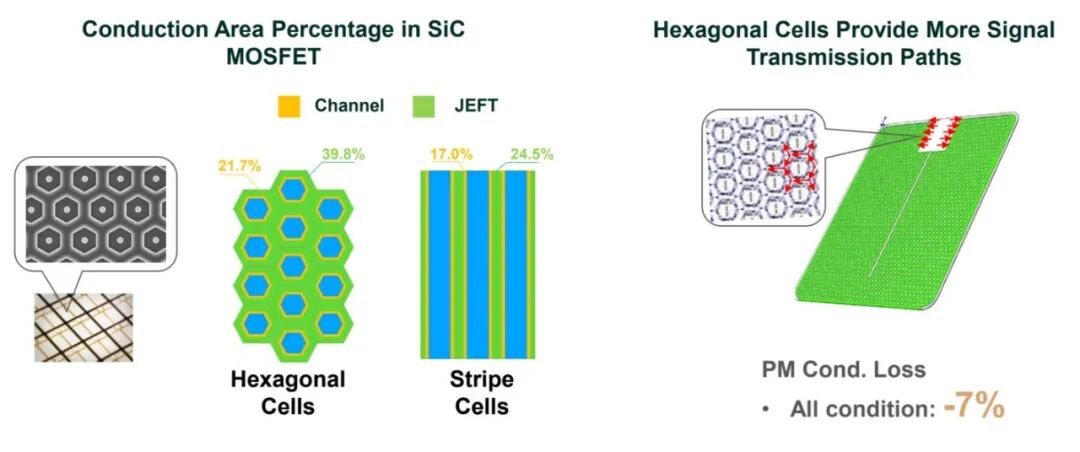 Conduction Area Percentage in SiC MOSFET

Channel JEFT

21.7% 39.8%

17.0% 24.5%

Hexagonal Cells

Stripe Cells

Hexagonal Cells Provide More Signal Transmission Paths

PM Cond. Loss

• All condition: -7%